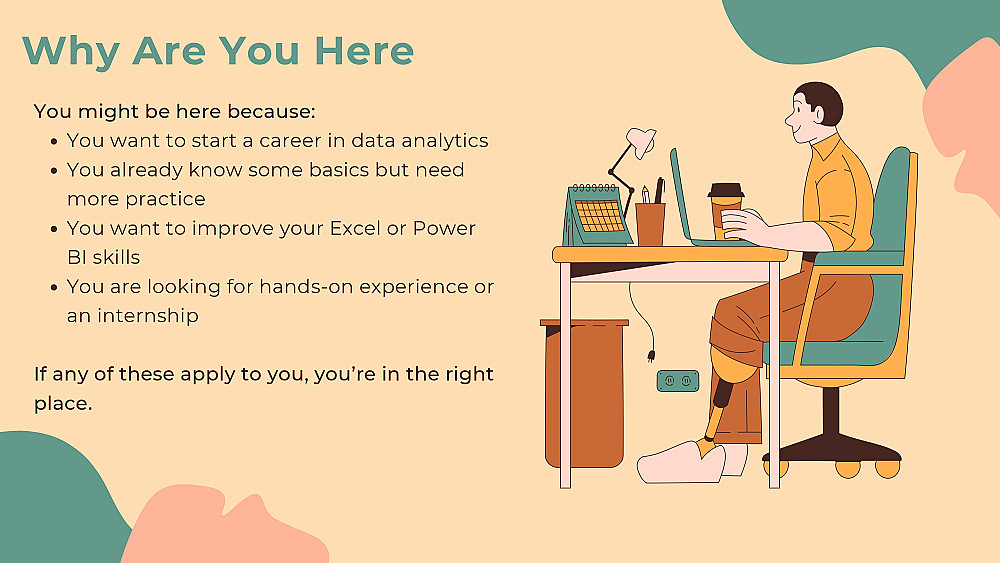 Why Are You Here

You might be here because:

- You want to start a career in data analytics
- You already know some basics but need more practice
- You want to improve your Excel or Power BI skills
- You are looking for hands-on experience or an internship

If any of these apply to you, you're in the right place.